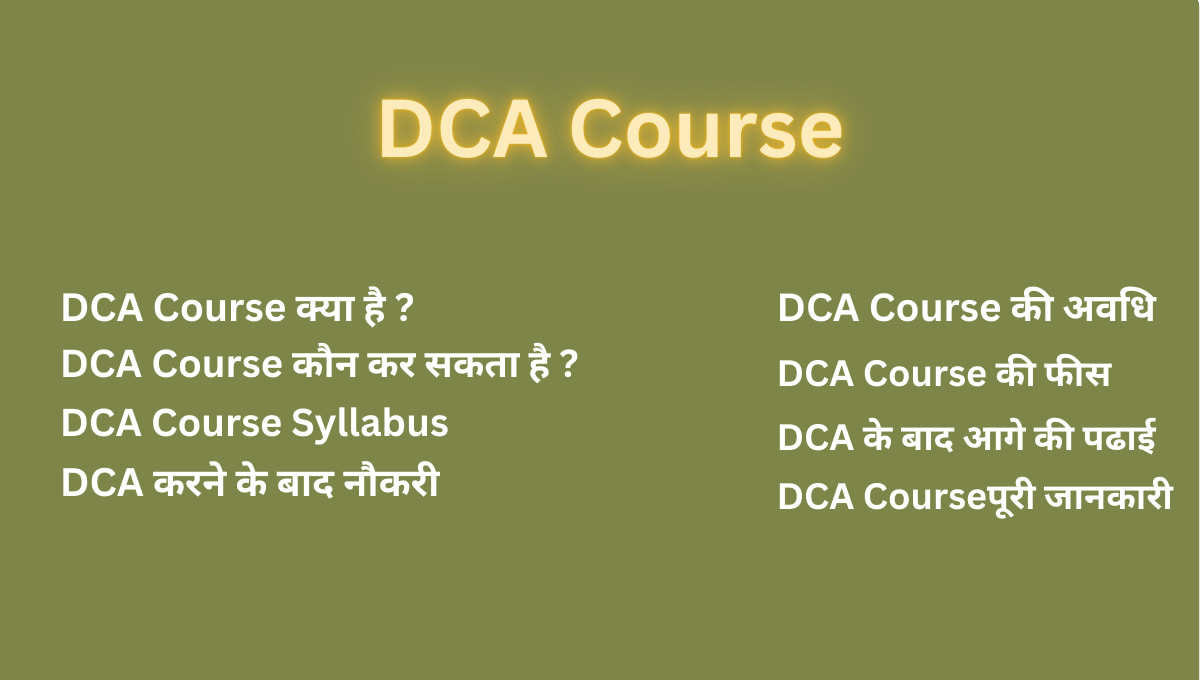 DCA Course

DCA Course क्या है ?
DCA Course कौन कर सकता है ?
DCA Course Syllabus
DCA करने के बाद नौकरी

DCA Course की अवधि
DCA Course की फीस
DCA के बाद आगे की पढाई
DCA Courseपूरी जानकारी